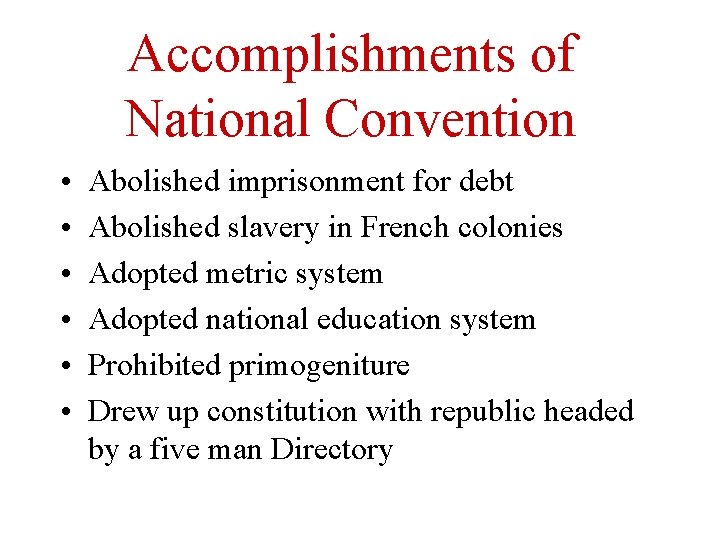 Accomplishments of National Convention

• Abolished imprisonment for debt
• Abolished slavery in French colonies
• Adopted metric system
• Adopted national education system
• Prohibited primogeniture
• Drew up constitution with republic headed by a five man Directory